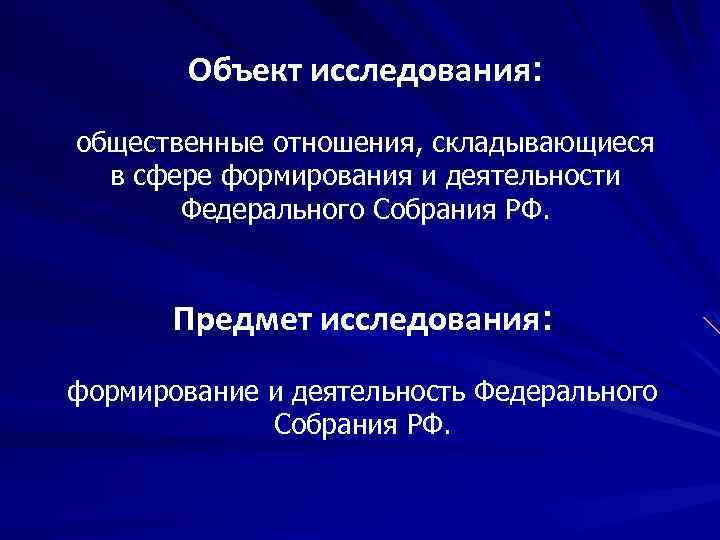 Объект исследования:

общественные отношения, складывающиеся в сфере формирования и деятельности Федерального Собрания РФ.

Предмет исследования:

формирование и деятельность Федерального Собрания РФ.